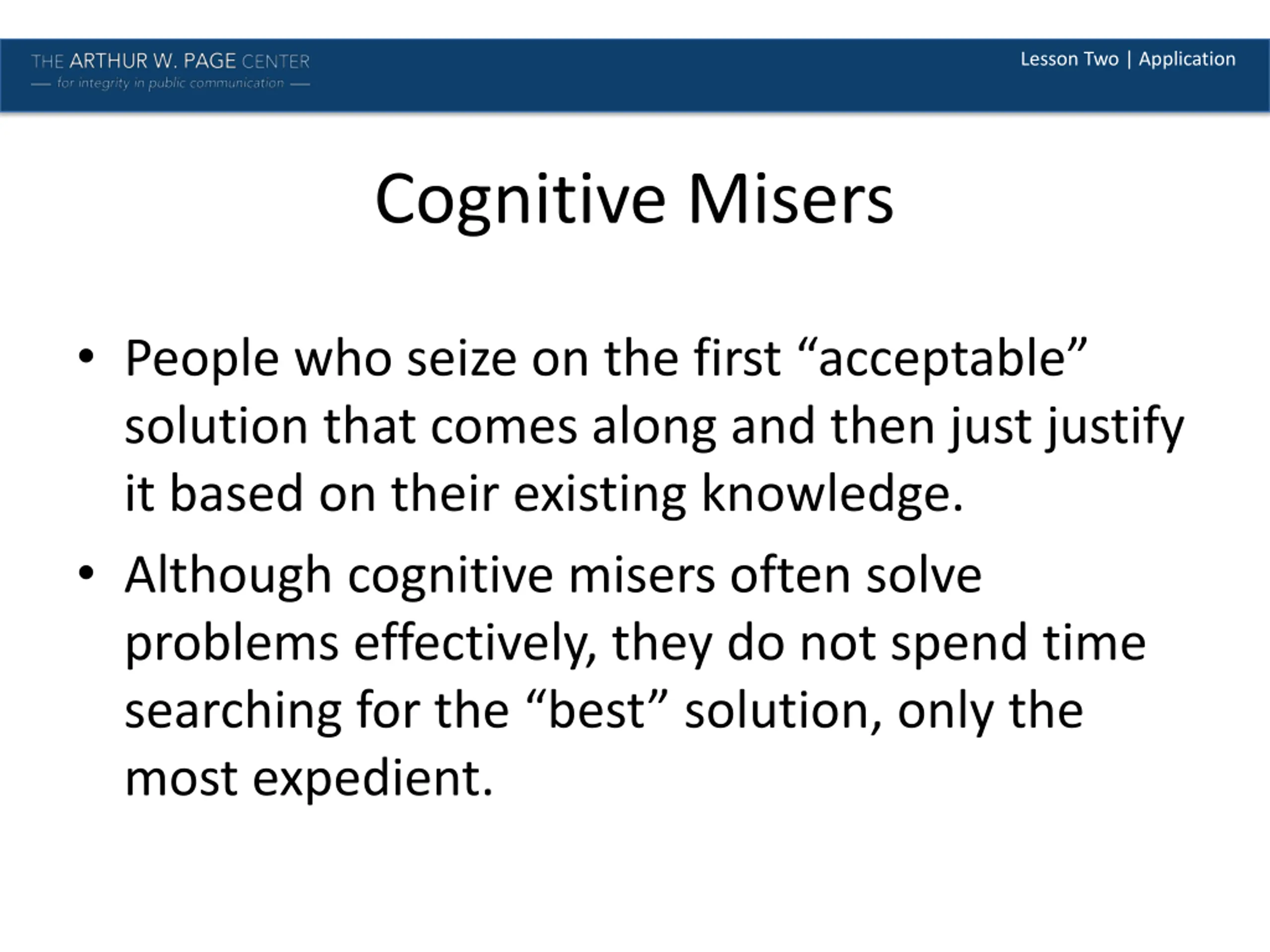 THE ARTHUR W. PAGE CENTER
— for integrity in public communication —

Lesson Two | Application

Cognitive Misers

• People who seize on the first “acceptable” solution that comes along and then just justify it based on their existing knowledge.

• Although cognitive misers often solve problems effectively, they do not spend time searching for the “best” solution, only the most expedient.